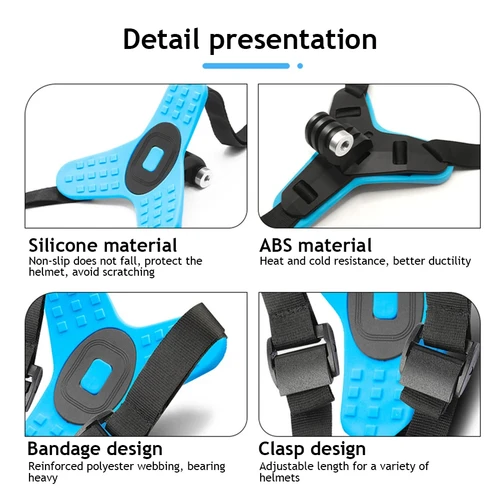 Detail presentation

Silicone material
Non-slip does not fall, protect the helmet, avoid scratching

ABS material
Heat and cold resistance, better ductility

Bandage design
Reinforced polyester webbing, bearing heavy

Clasp design
Adjustable length for a variety of helmets